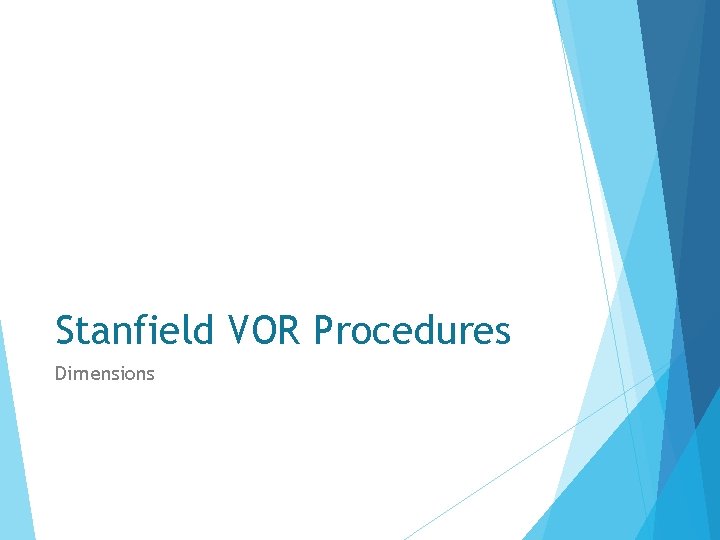 Stanfield VOR Procedures

Dimensions